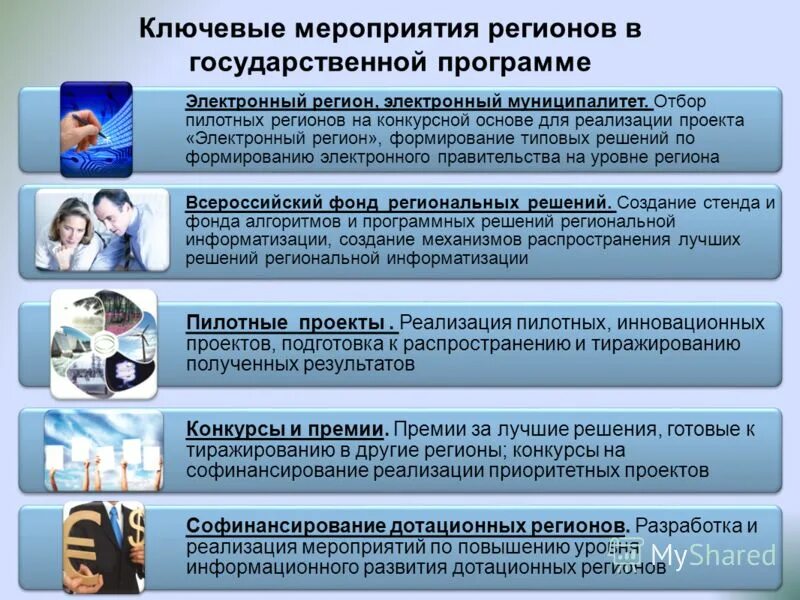 Ключевые мероприятия регионов в государственной программе

Электронный регион, электронный муниципалитет. Отбор пилотных регионов на конкурсной основе для реализации проекта «Электронный регион», формирование типовых решений по формированию электронного правительства на уровне региона

Всероссийский фонд региональных решений. Создание стенда и фонда алгоритмов и программных решений региональной информатизации, создание механизмов распространения лучших решений региональной информатизации

Пилотные проекты . Реализация пилотных, инновационных проектов, подготовка к распространению и тиражированию полученных результатов

Конкурсы и премии. Премии за лучшие решения, готовые к тиражированию в другие регионы; конкурсы на софинансирование реализации приоритетных проектов

Софинансирование дотационных регионов. Разработка и реализация мероприятий по повышению уровня информационного развития дотационных регионов

MyShared